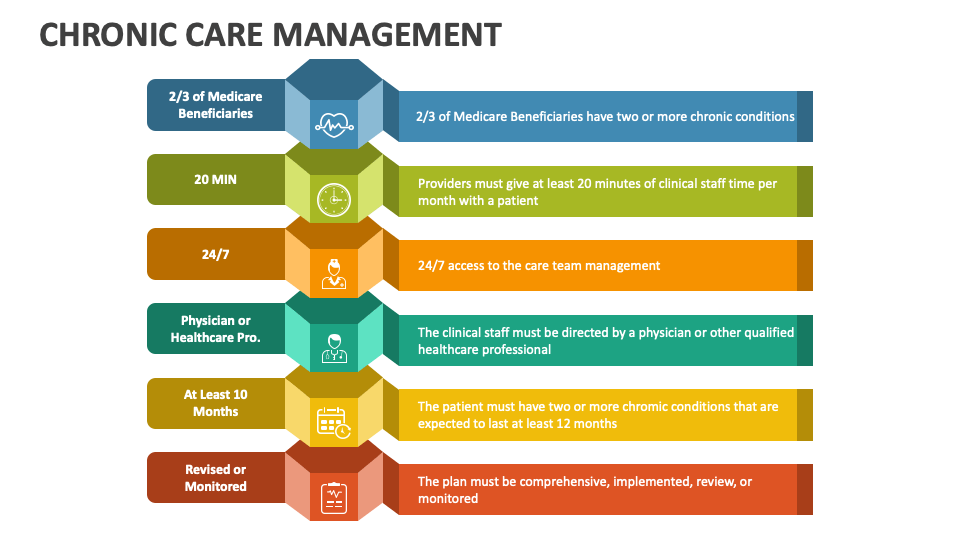 CHRONIC CARE MANAGEMENT

2/3 of Medicare Beneficiaries

2/3 of Medicare Beneficiaries have two or more chronic conditions

20 MIN

Providers must give at least 20 minutes of clinical staff time per month with a patient

24/7

24/7 access to the care team management

Physician or Healthcare Pro.

The clinical staff must be directed by a physician or other qualified healthcare professional

At Least 10 Months

The patient must have two or more chromic conditions that are expected to last at least 12 months

Revised or Monitored

The plan must be comprehensive, implemented, review, or monitored